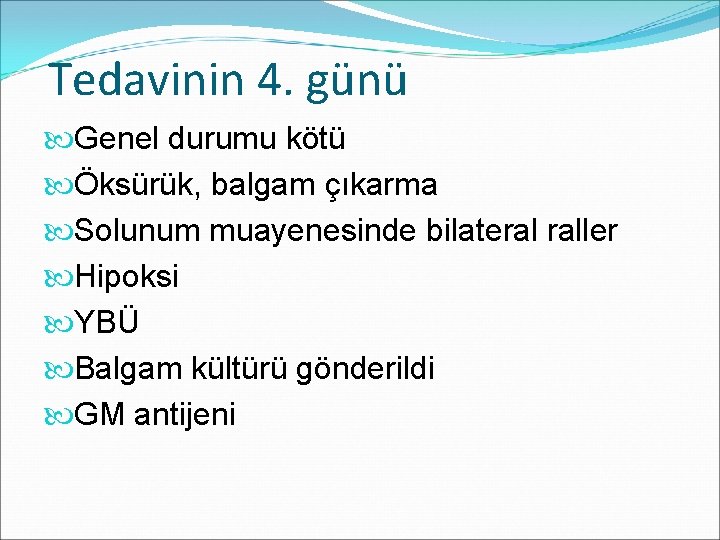 Tedavinin 4. günü

Genel durumu kötü
Öksürük, balgam çıkarma
Solunum muayenesinde bilateral raller
Hipoksi
YBÜ
Balgam kültürü gönderildi
GM antijeni